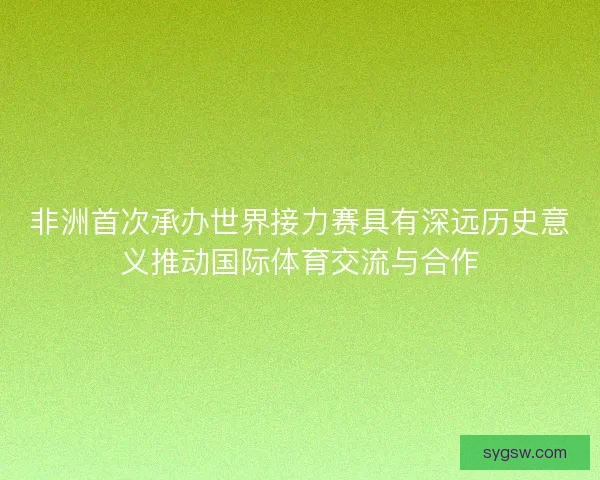 非洲首次承办世界接力赛具有深远历史意义推动国际体育交流与合作

sygsw.com